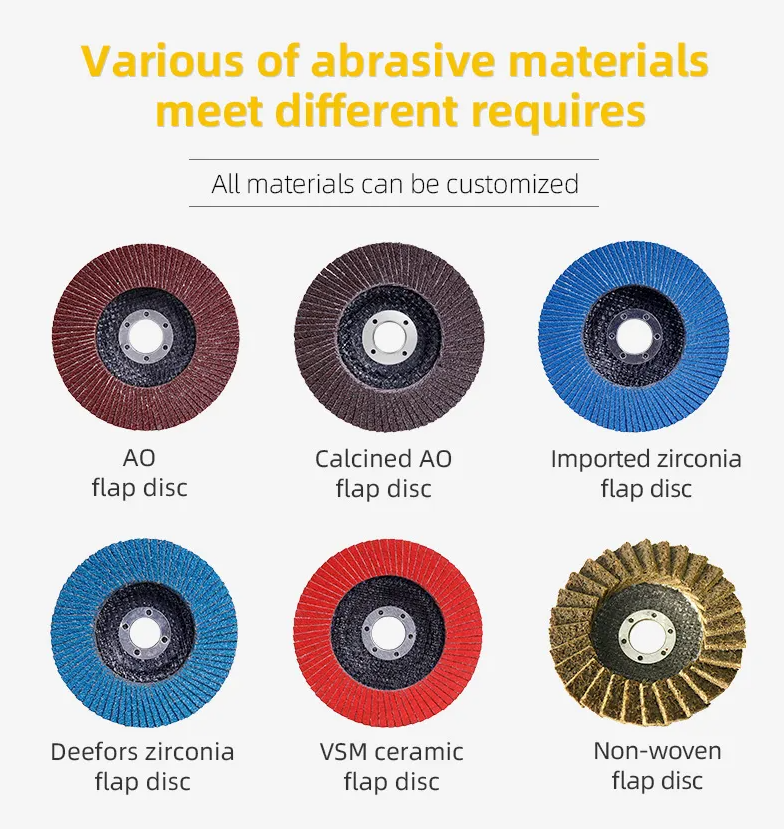 Various of abrasive materials meet different requires

All materials can be customized

AO
flap disc

Calcined AO
flap disc

Imported zirconia
flap disc

Deefors zirconia
flap disc

VSM ceramic
flap disc

Non-woven
flap disc